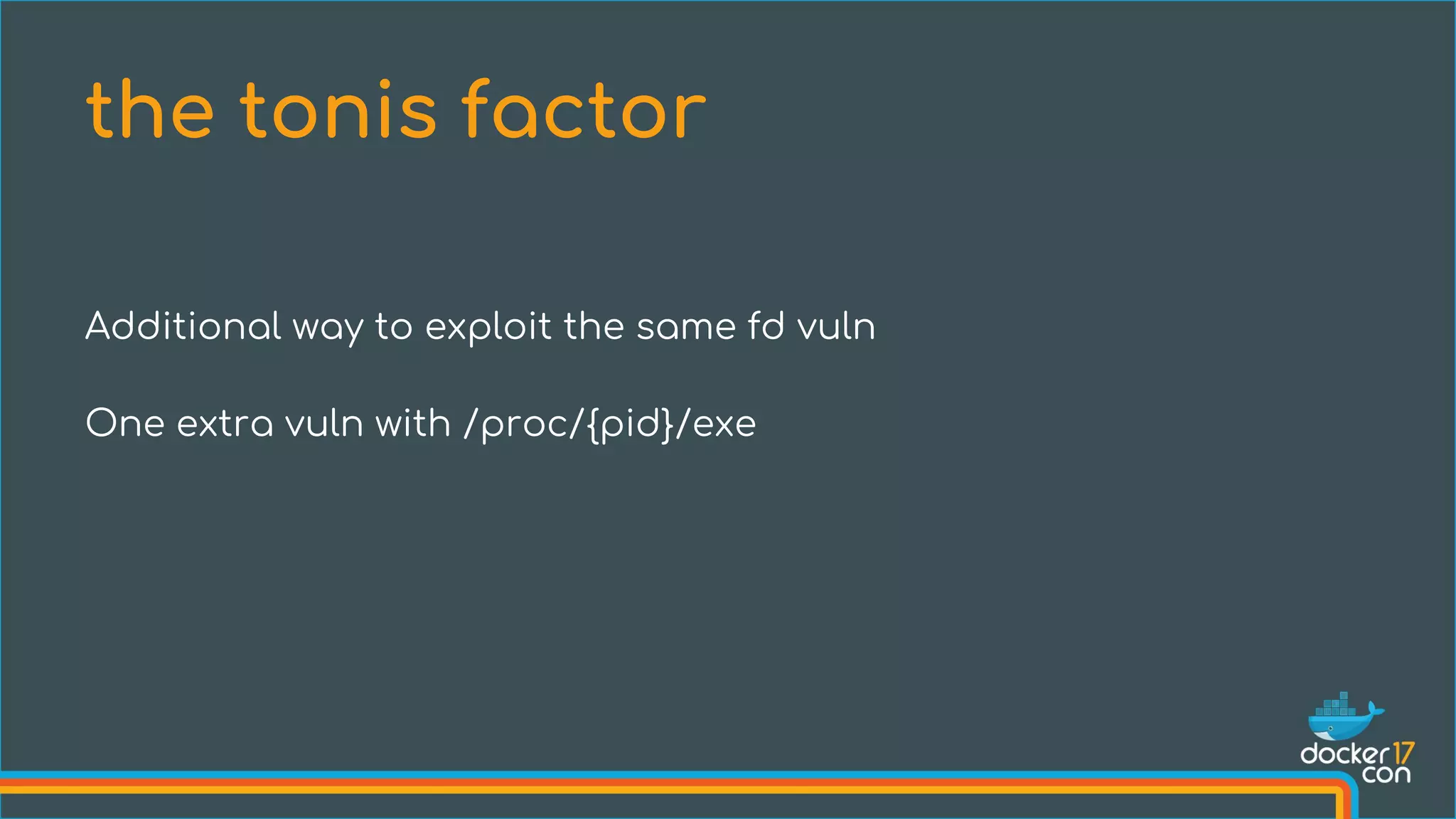 the tonis factor

Additional way to exploit the same fd vuln

One extra vuln with /proc/{pid}/exe

docker 17 con